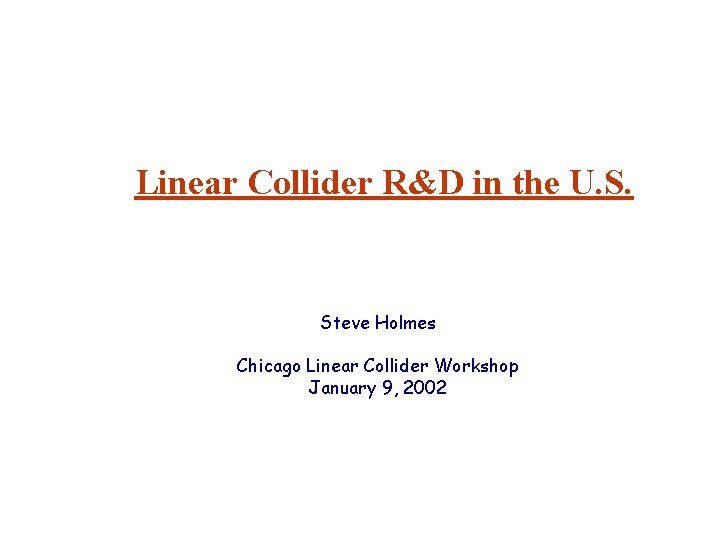 Linear Collider R&D in the U.S.

Steve Holmes

Chicago Linear Collider Workshop
January 9, 2002